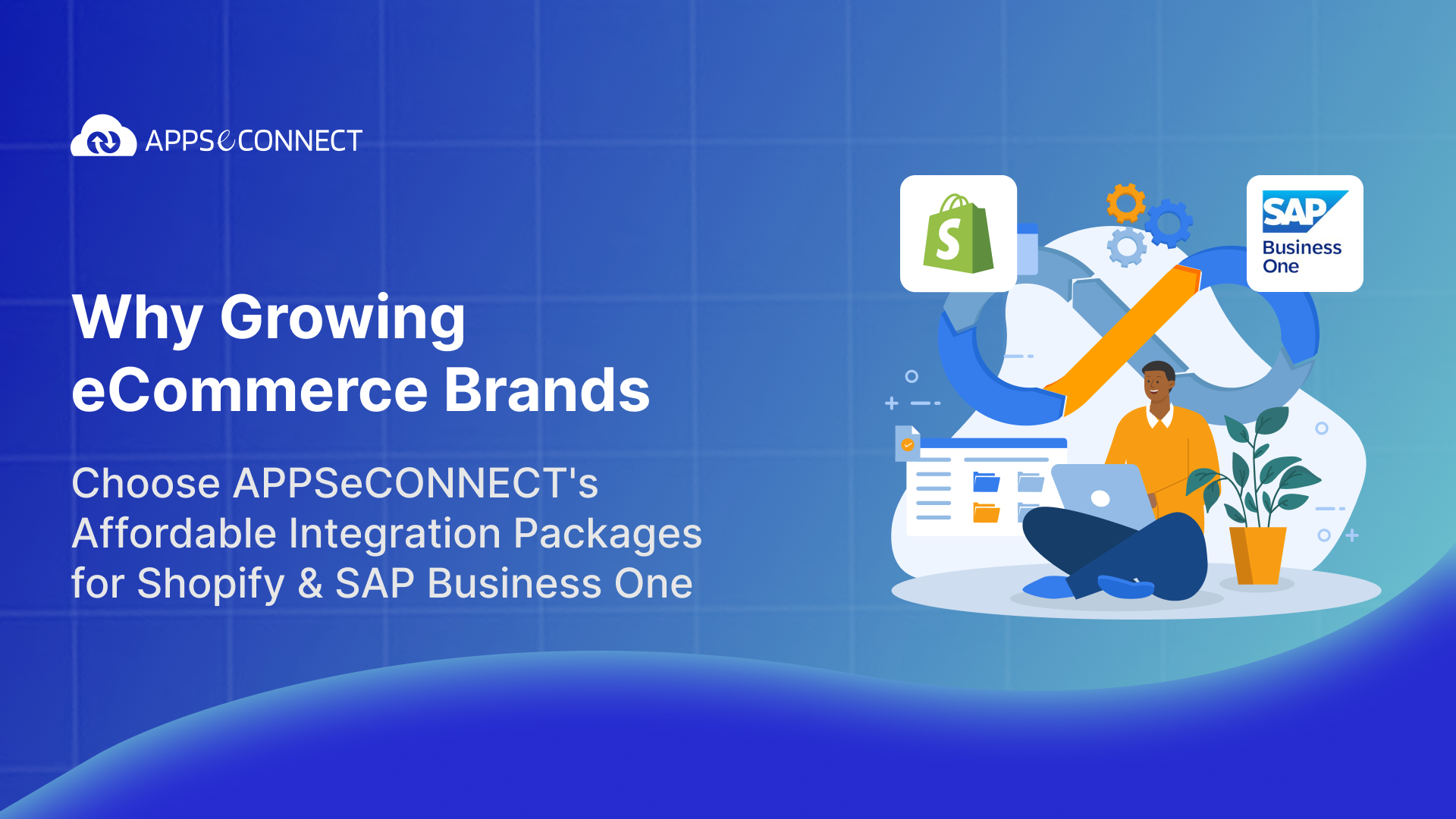 APPSeCONNECT

Why Growing eCommerce Brands

Choose APPSeCONNECT's Affordable Integration Packages for Shopify & SAP Business One

S

SAP
Business One